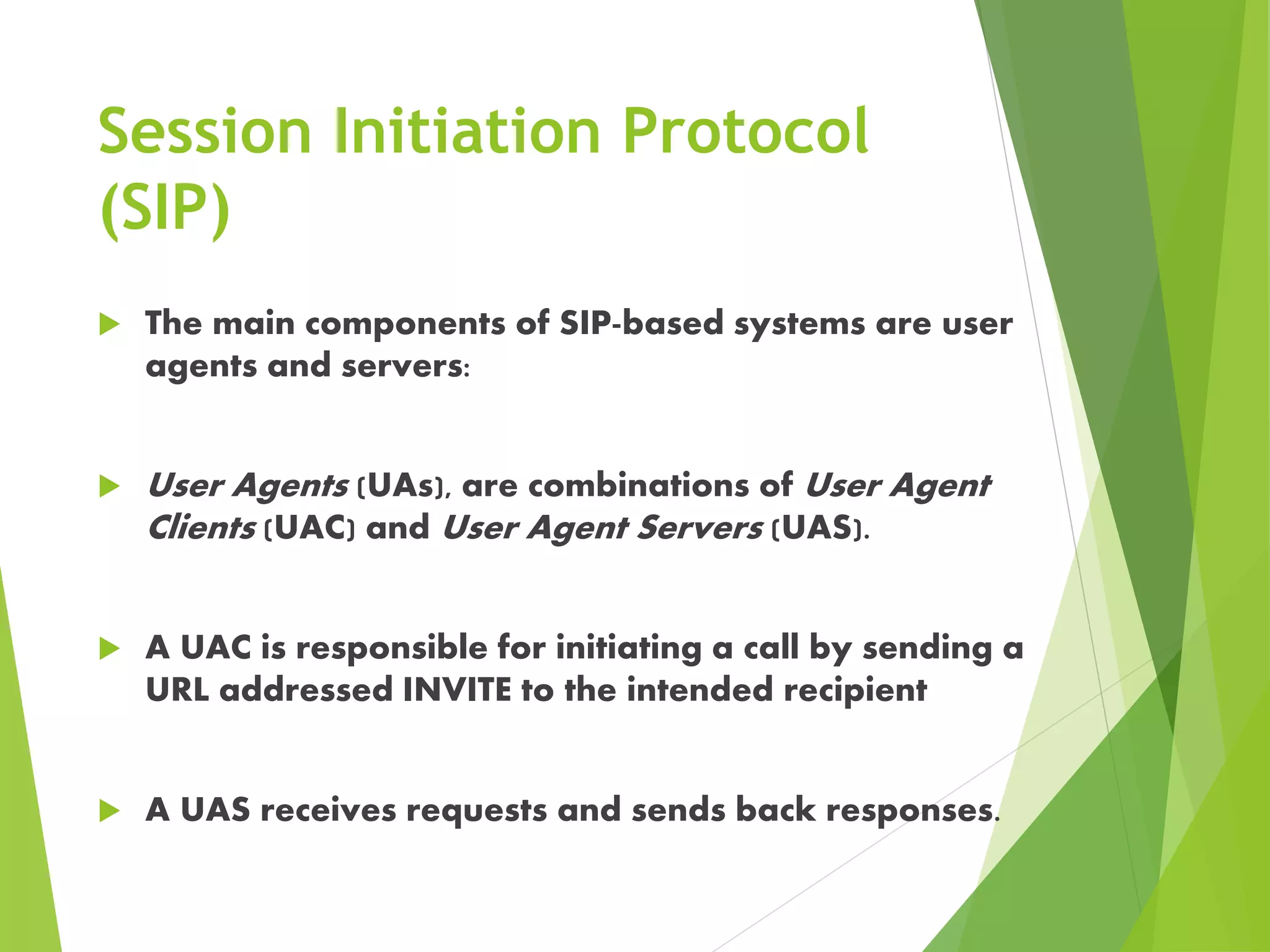 Session Initiation Protocol (SIP)

The main components of SIP-based systems are user agents and servers:

User Agents (UAs), are combinations of User Agent Clients (UAC) and User Agent Servers (UAS).

A UAC is responsible for initiating a call by sending a URL addressed INVITE to the intended recipient

A UAS receives requests and sends back responses.